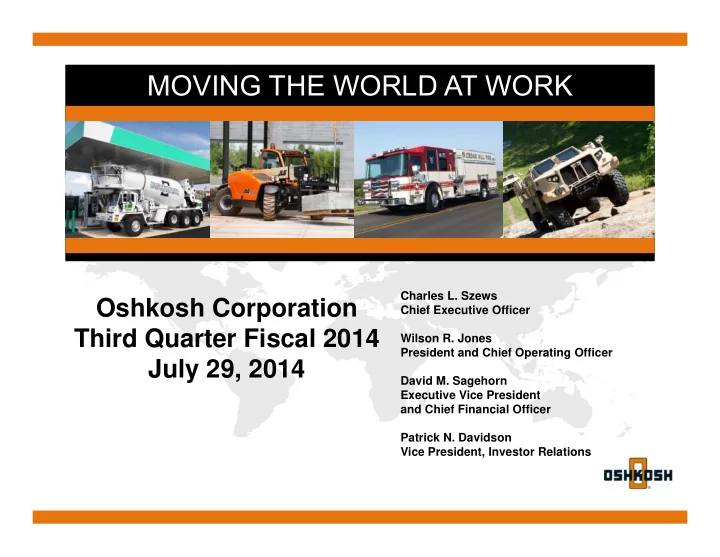 MOVING THE WORLD AT WORK

Oshkosh Corporation
Third Quarter Fiscal 2014
July 29, 2014

Charles L. Szews
Chief Executive Officer

Wilson R. Jones
President and Chief Operating Officer

David M. Sagehorn
Executive Vice President
and Chief Financial Officer

Patrick N. Davidson
Vice President, Investor Relations

OSHKOSH